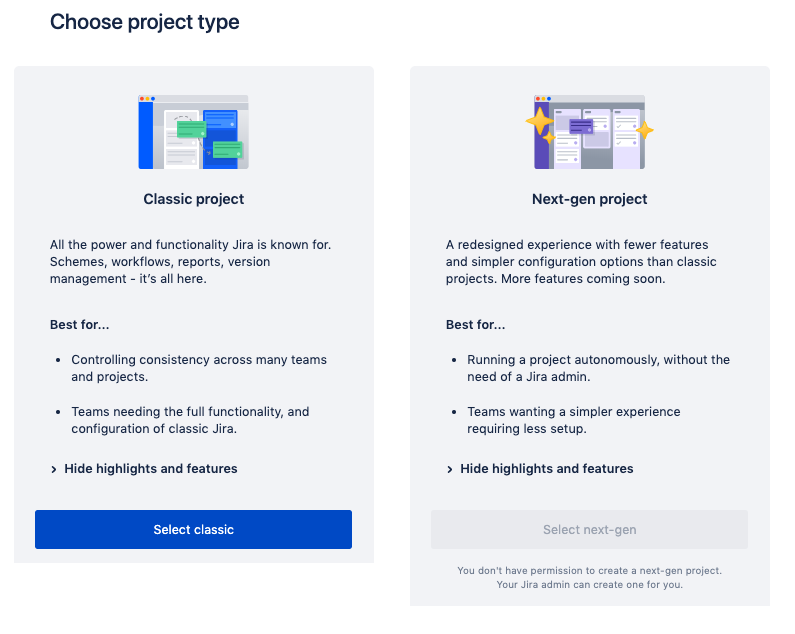 Choose project type

Classic project

All the power and functionality Jira is known for. Schemes, workflows, reports, version management - it's all here.

Best for...

• Controlling consistency across many teams and projects.

• Teams needing the full functionality, and configuration of classic Jira.

› Hide highlights and features

Select classic

Next-gen project

A redesigned experience with fewer features and simpler configuration options than classic projects. More features coming soon.

Best for...

• Running a project autonomously, without the need of a Jira admin.

• Teams wanting a simpler experience requiring less setup.

› Hide highlights and features

Select next-gen

You don't have permission to create a next-gen project. Your Jira admin can create one for you.